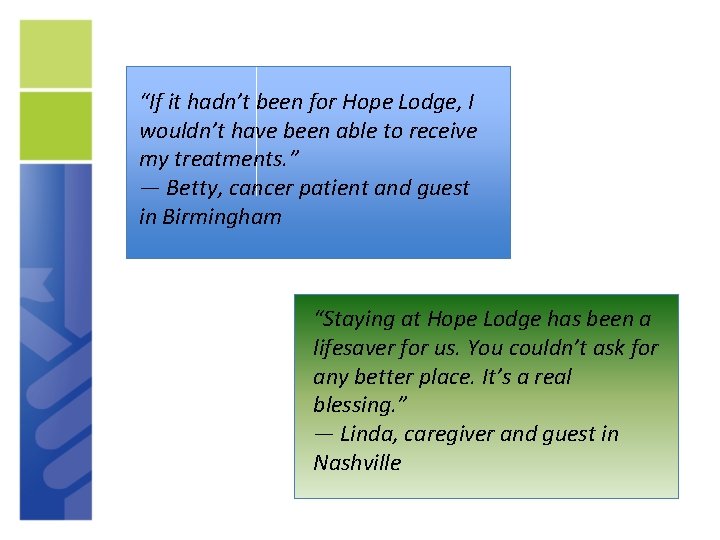 “If it hadn’t been for Hope Lodge, I wouldn’t have been able to receive my treatments.”
— Betty, cancer patient and guest in Birmingham

“Staying at Hope Lodge has been a lifesaver for us. You couldn’t ask for any better place. It’s a real blessing.”
— Linda, caregiver and guest in Nashville